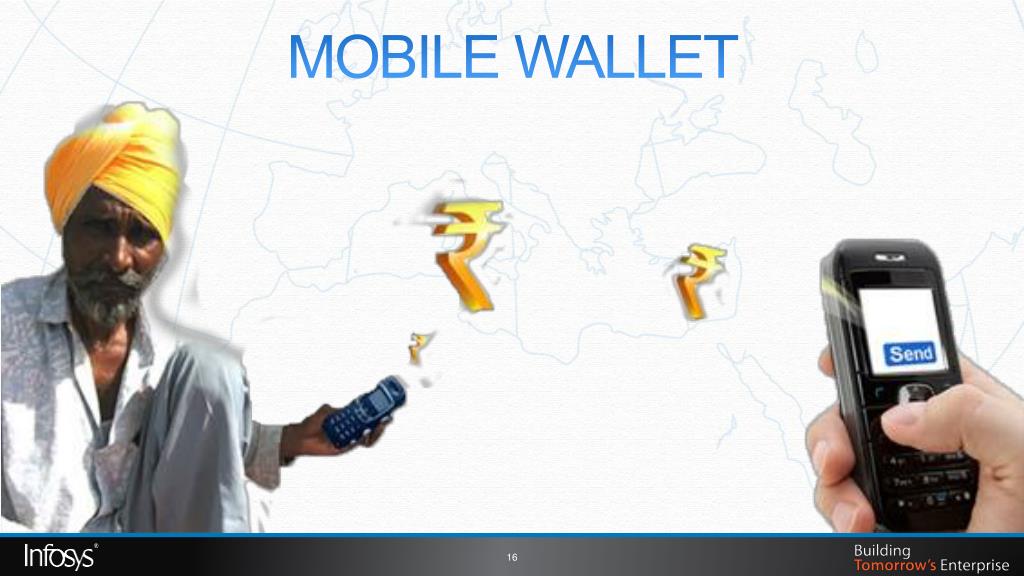 MOBILE WALLET

₹

₹

₹

Send

Infosys®

16

Building
Tomorrow's Enterprise